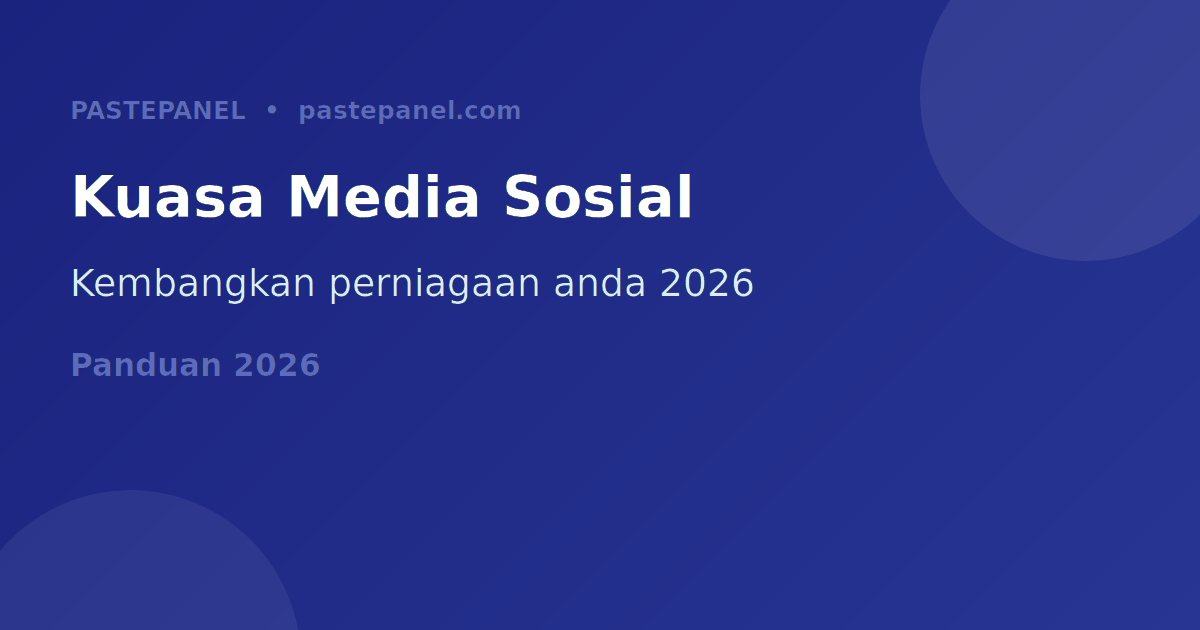 PASTEPANEL • pastepanel.com

Kuasa Media Sosial

Kembangkan perniagaan anda 2026

Panduan 2026